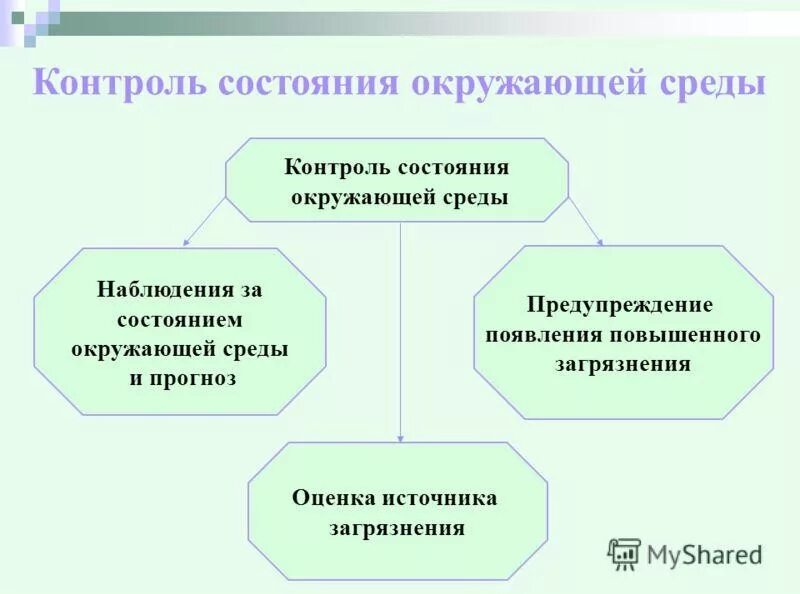 Контроль состояния окружающей среды

Контроль состояния окружающей среды

Наблюдения за состоянием окружающей среды и прогноз

Предупреждение появления повышенного загрязнения

Оценка источника загрязнения

MyShared